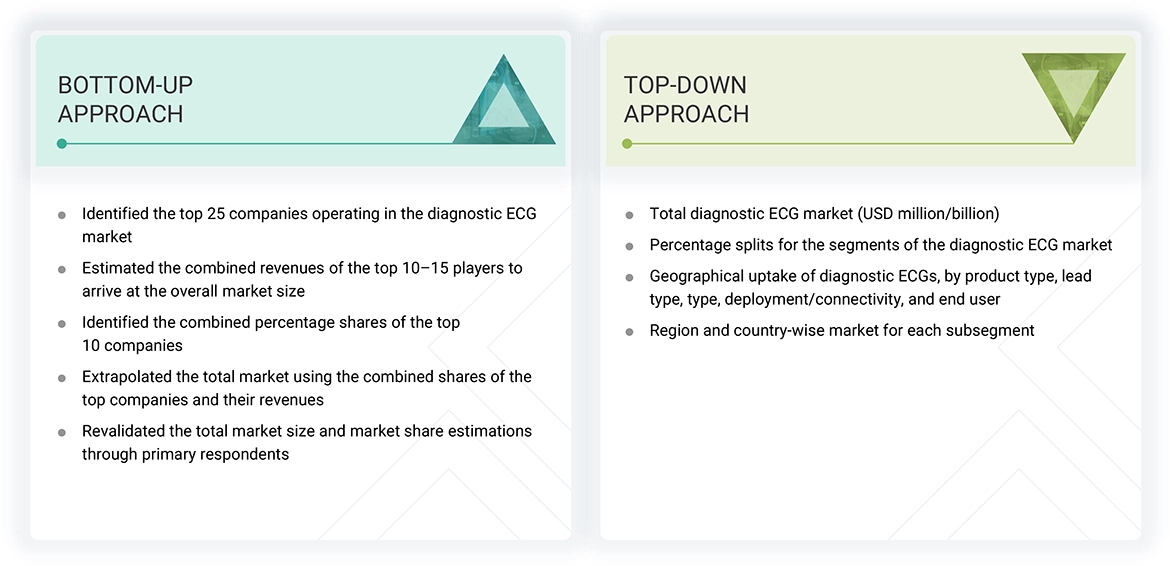 BOTTOM-UP APPROACH

- Identified the top 25 companies operating in the diagnostic ECG market
- Estimated the combined revenues of the top 10–15 players to arrive at the overall market size
- Identified the combined percentage shares of the top 10 companies
- Extrapolated the total market using the combined shares of the top companies and their revenues
- Revalidated the total market size and market share estimations through primary respondents

TOP-DOWN APPROACH

- Total diagnostic ECG market (USD million/billion)
- Percentage splits for the segments of the diagnostic ECG market
- Geographical uptake of diagnostic ECGs, by product type, lead type, type, deployment/connectivity, and end user
- Region and country-wise market for each subsegment